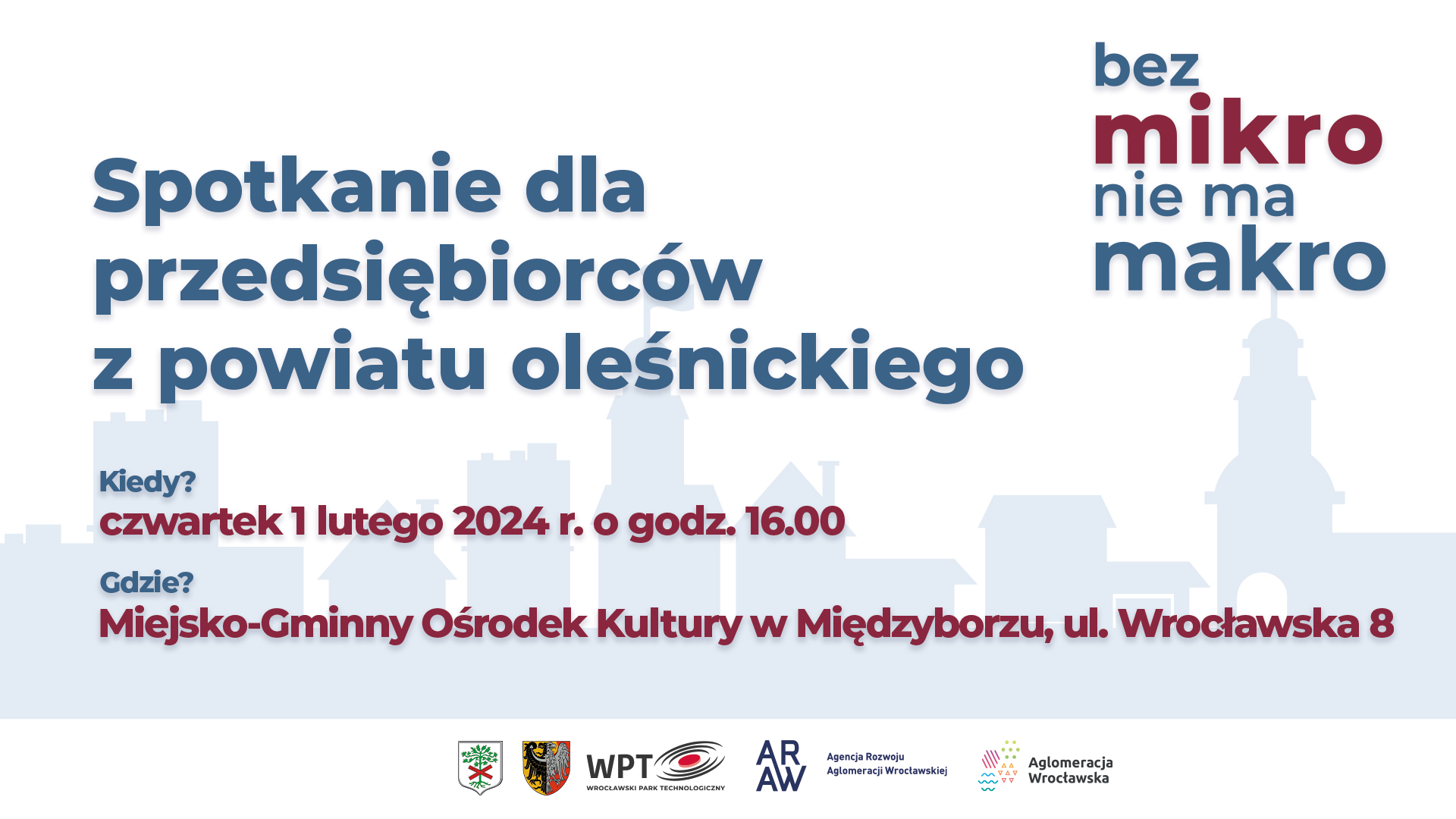 bez
mikro
nie ma
makro

Spotkanie dla przedsiębiorców z powiatu oleśnickiego

Kiedy?
czwartek 1 lutego 2024 r. o godz. 16.00

Gdzie?
Miejsko-Gminny Ośrodek Kultury w Międzyborzu, ul. Wrocławska 8

WPT
WROCŁAWSKI PARK TECHNOLOGICZNY

AR
AW
Agencja Rozwoju
Aglomeracji Wrocławskiej

Aglomeracja
Wrocławska